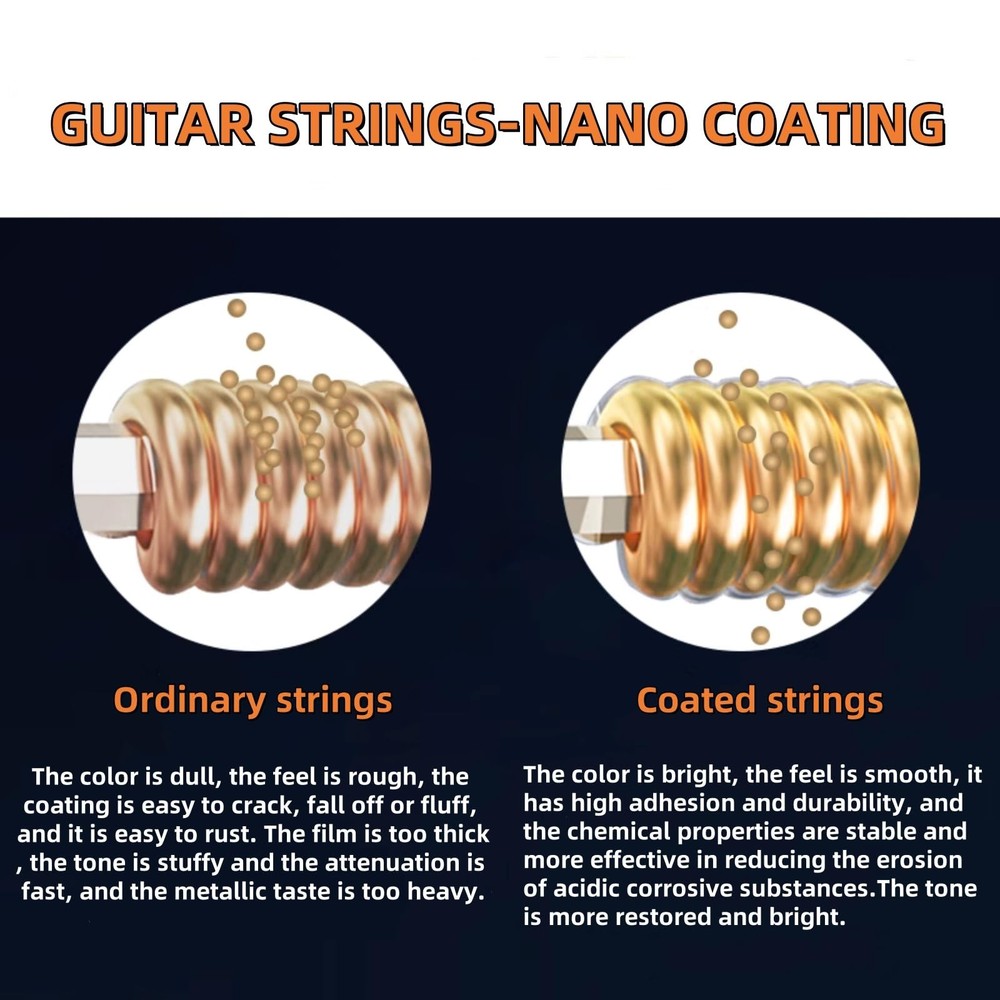 GUITAR STRINGS-NANO COATING

Ordinary strings

The color is dull, the feel is rough, the coating is easy to crack, fall off or fluff, and it is easy to rust. The film is too thick , the tone is stuffy and the attenuation is fast, and the metallic taste is too heavy.

Coated strings

The color is bright, the feel is smooth, it has high adhesion and durability, and the chemical properties are stable and more effective in reducing the erosion of acidic corrosive substances.The tone is more restored and bright.